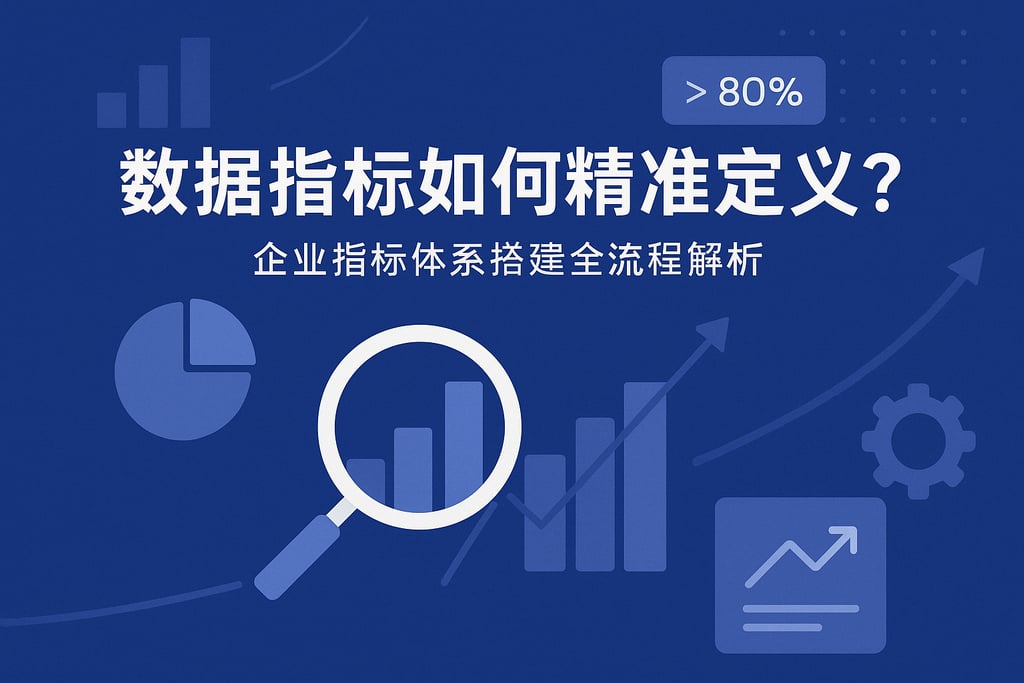 > 80%

数据指标如何精准定义?

企业指标体系搭建全流程解析